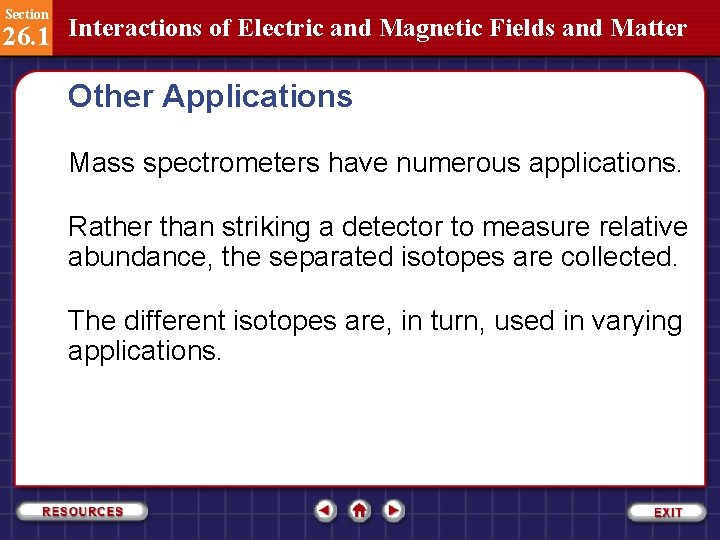 Section
26.1
Interactions of Electric and Magnetic Fields and Matter

Other Applications

Mass spectrometers have numerous applications.

Rather than striking a detector to measure relative abundance, the separated isotopes are collected.

The different isotopes are, in turn, used in varying applications.

RESOURCES

EXIT